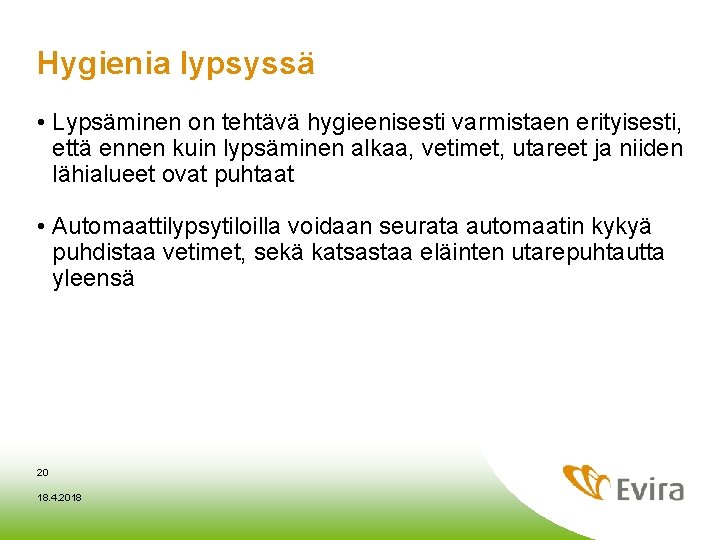 Hygienia lypsyssä

• Lypsäminen on tehtävä hygieenisesti varmistaen erityisesti, että ennen kuin lypsäminen alkaa, vetimet, utareet ja niiden lähialueet ovat puhtaat

• Automaattilypsytiloilla voidaan seurata automaatin kykyä puhdistaa vetimet, sekä katsastaa eläinten utarepuhtautta yleensä

20

18.4.2018

Evira